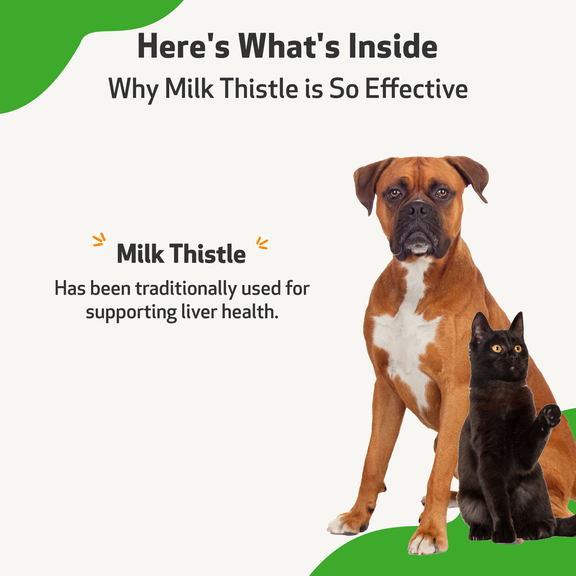 Here's What's Inside
Why Milk Thistle is So Effective

Milk Thistle
Has been traditionally used for supporting liver health.